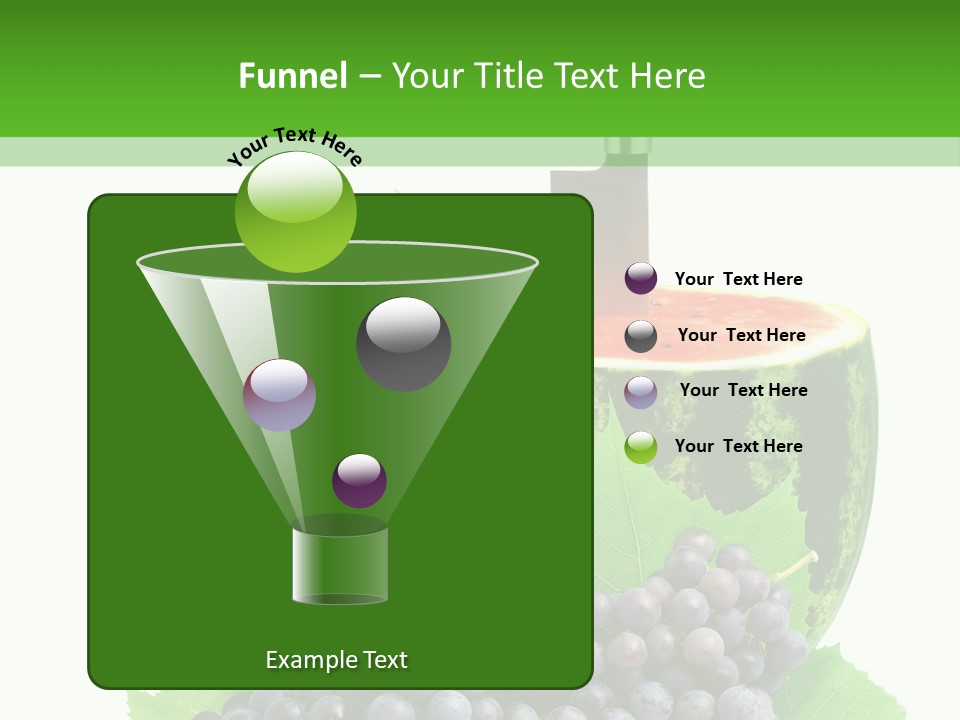 Funnel – Your Title Text Here

Your Text Here

Your Text Here

Your Text Here

Your Text Here

Your Text Here

Example Text